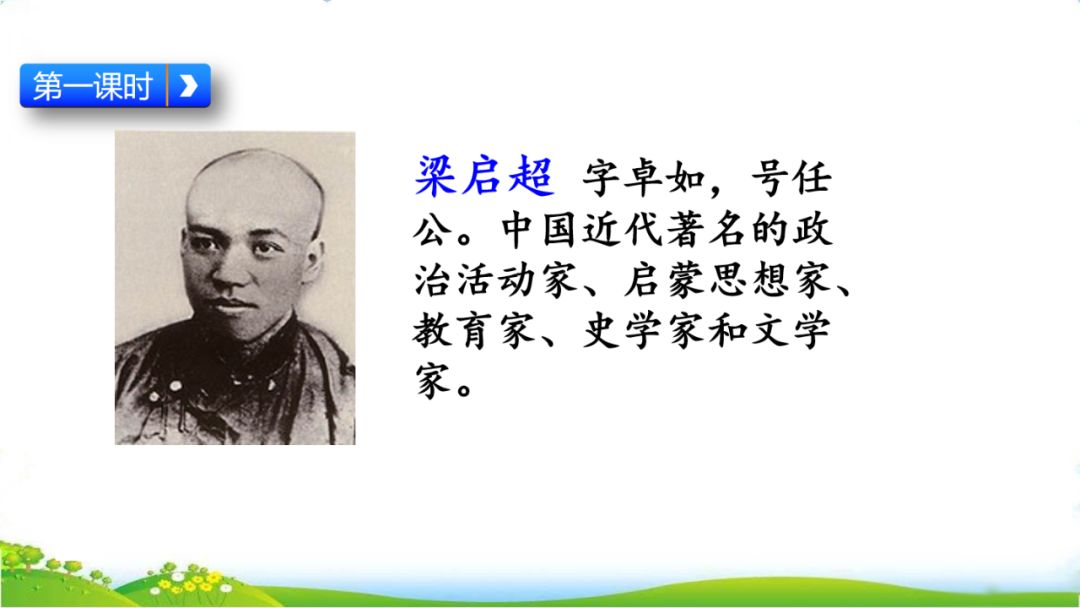 第一课时

梁启超 字卓如，号任公。中国近代著名的政治活动家、启蒙思想家、教育家、史学家和文学家。